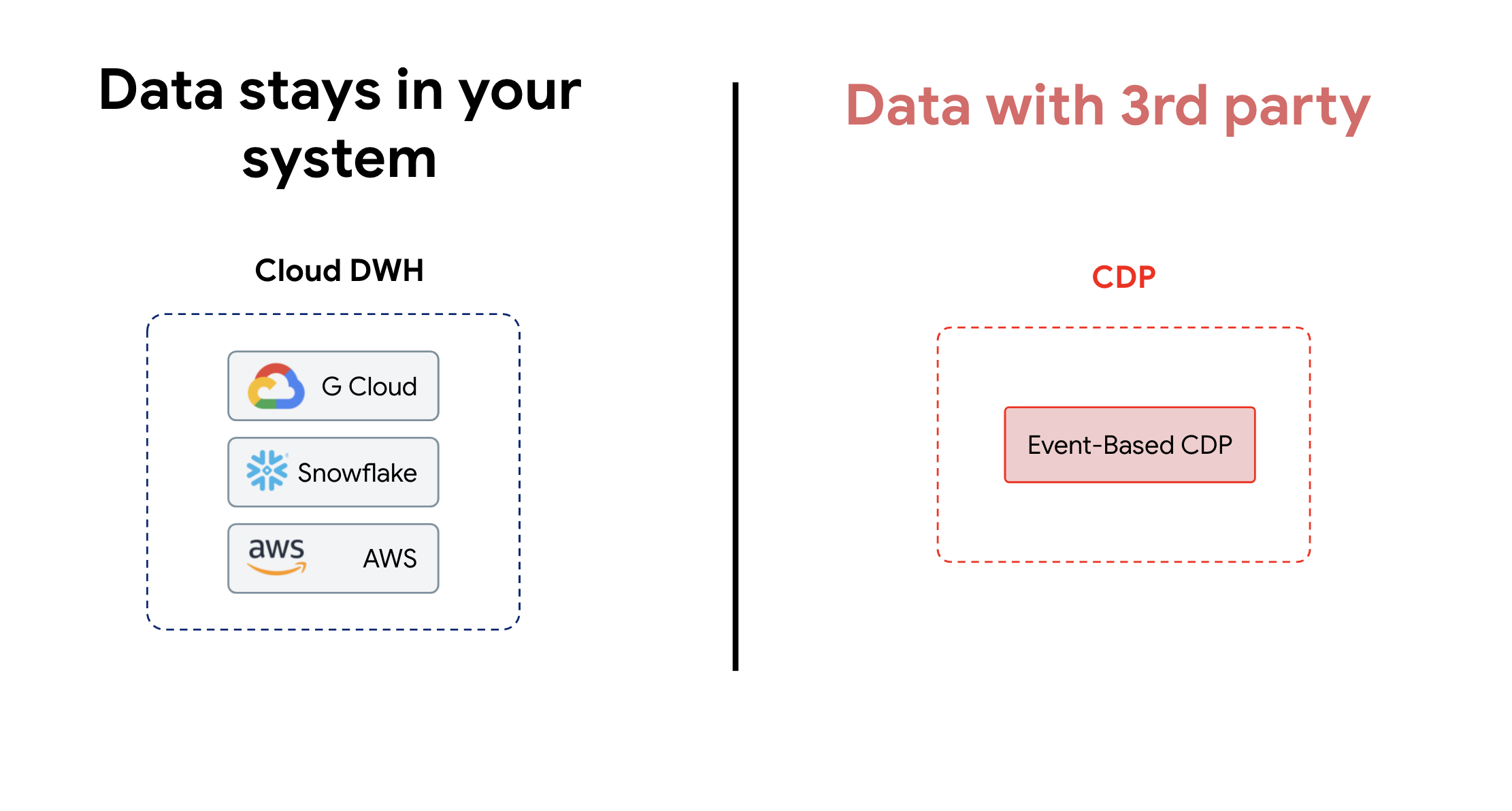 Data stays in your system

Cloud DWH

G Cloud

Snowflake

aws AWS

Data with 3rd party

CDP

Event-Based CDP